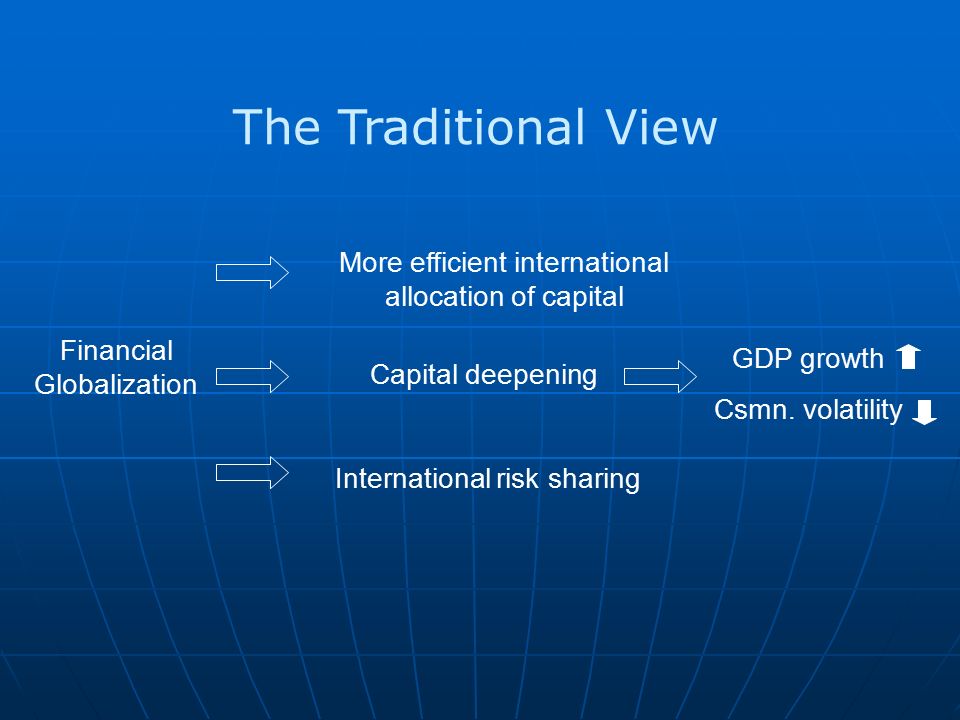 The Traditional View

Financial Globalization

More efficient international allocation of capital

Capital deepening

International risk sharing

GDP growth

Csmn. volatility